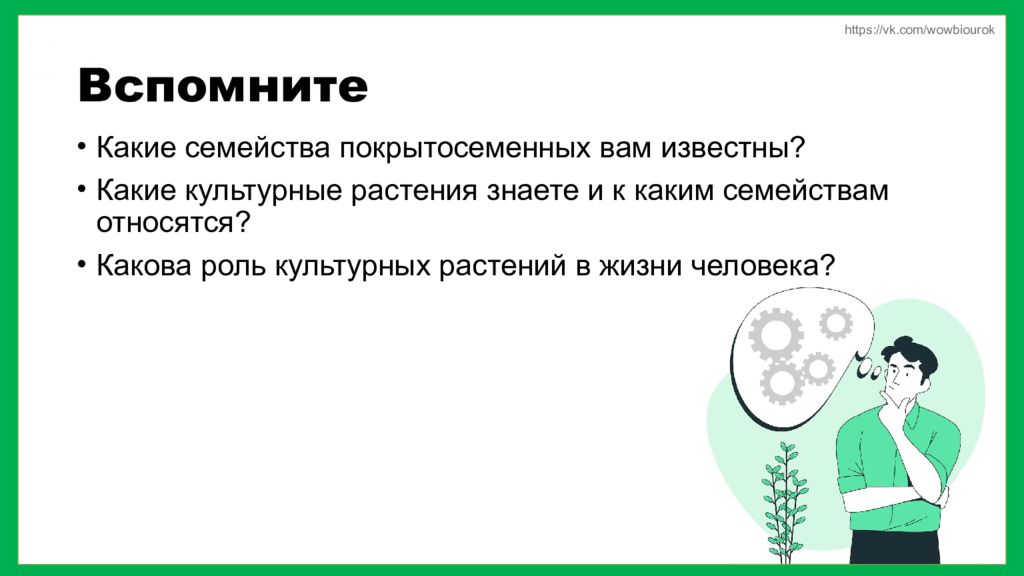 https://vk.com/wowbiourok

Вспомните

• Какие семейства покрытосеменных вам известны?
• Какие культурные растения знаете и к каким семействам относятся?
• Какова роль культурных растений в жизни человека?